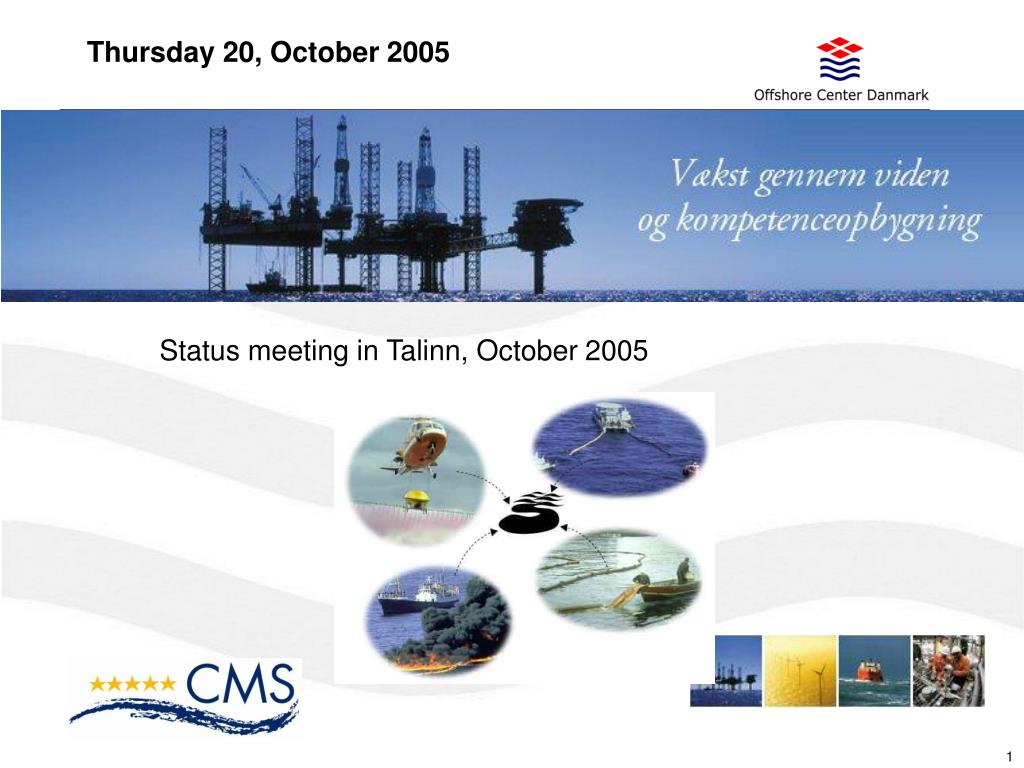 Thursday 20, October 2005

Offshore Center Danmark

Vækst gennem viden og kompetenceopbygning

Status meeting in Talinn, October 2005

CMS

1